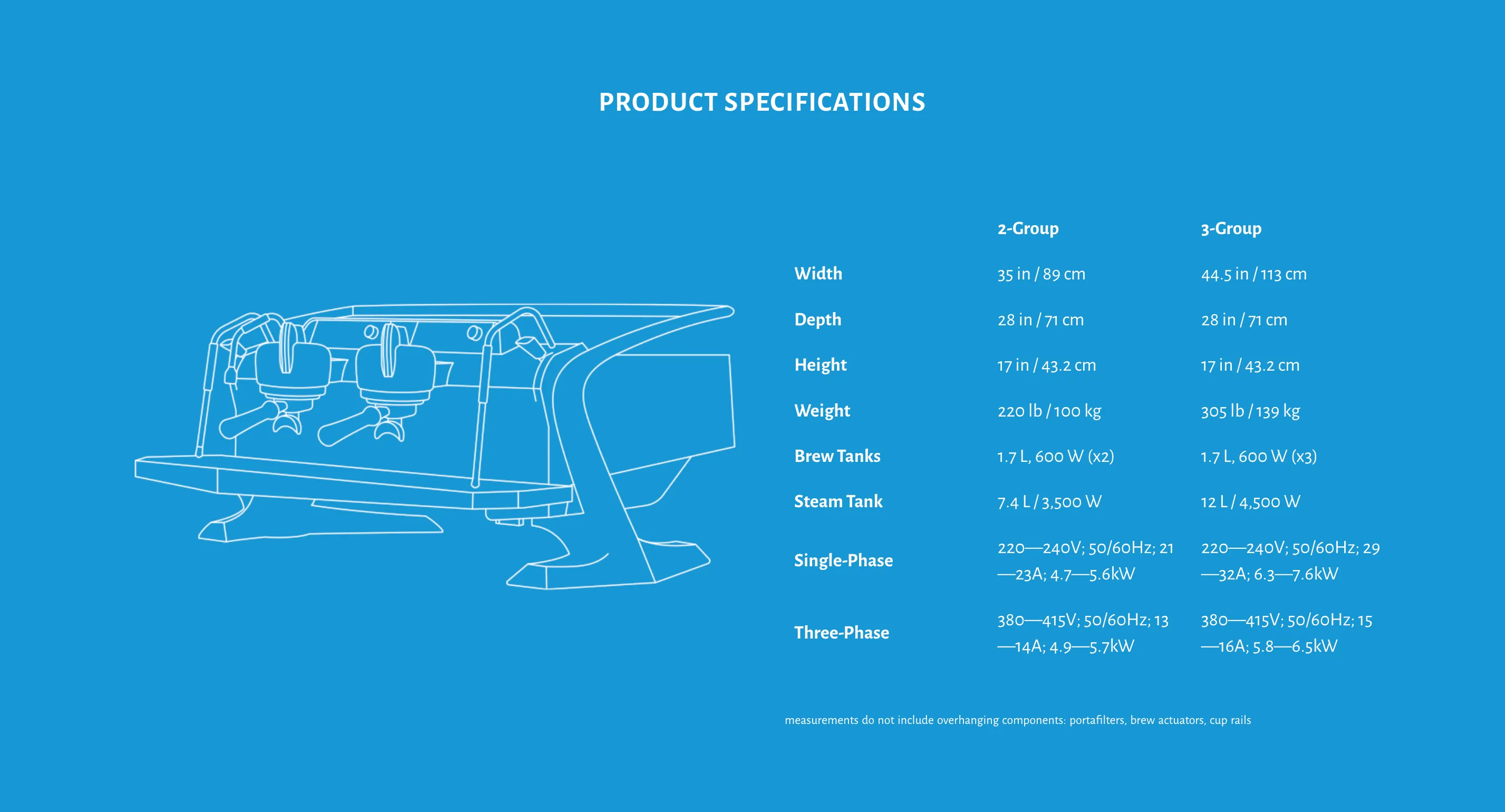 PRODUCT SPECIFICATIONS

| | 2-Group | 3-Group |
|---|---|---|
| Width | 35 in / 89 cm | 44.5 in / 113 cm |
| Depth | 28 in / 71 cm | 28 in / 71 cm |
| Height | 17 in / 43.2 cm | 17 in / 43.2 cm |
| Weight | 220 lb / 100 kg | 305 lb / 139 kg |
| Brew Tanks | 1.7 L, 600 W (x2) | 1.7 L, 600 W (x3) |
| Steam Tank | 7.4 L / 3,500 W | 12 L / 4,500 W |
| Single-Phase | 220—240V; 50/60Hz; 21—23A; 4.7—5.6kW | 220—240V; 50/60Hz; 29—32A; 6.3—7.6kW |
| Three-Phase | 380—415V; 50/60Hz; 13—14A; 4.9—5.7kW | 380—415V; 50/60Hz; 15—16A; 5.8—6.5kW |

measurements do not include overhanging components: portafilters, brew actuators, cup rails